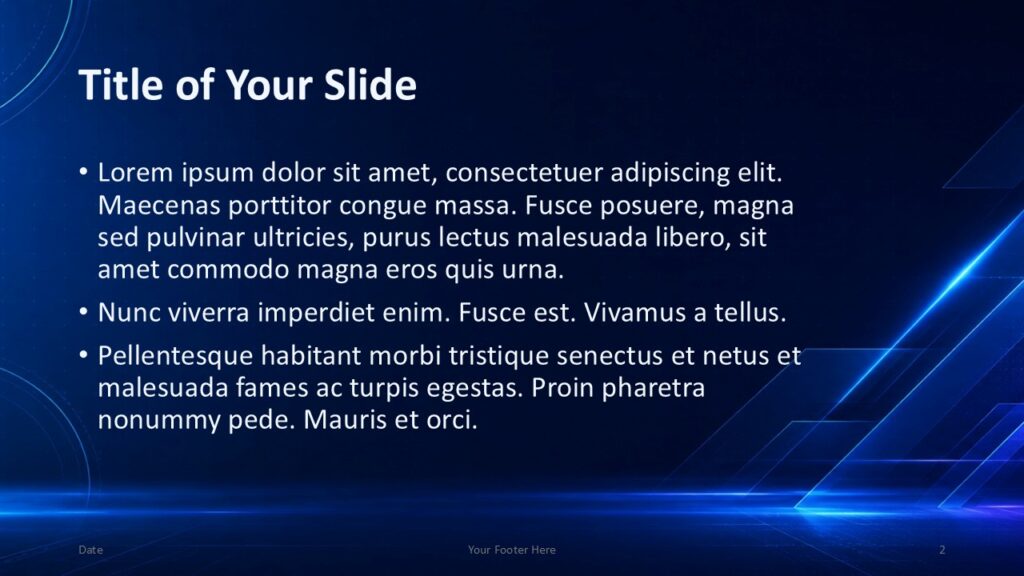 Title of Your Slide

• Lorem ipsum dolor sit amet, consectetuer adipiscing elit. Maecenas porttitor congue massa. Fusce posuere, magna sed pulvinar ultricies, purus lectus malesuada libero, sit amet commodo magna eros quis urna.

• Nunc viverra imperdiet enim. Fusce est. Vivamus a tellus.

• Pellentesque habitant morbi tristique senectus et netus et malesuada fames ac turpis egestas. Proin pharetra nonummy pede. Mauris et orci.

Date

Your Footer Here

2